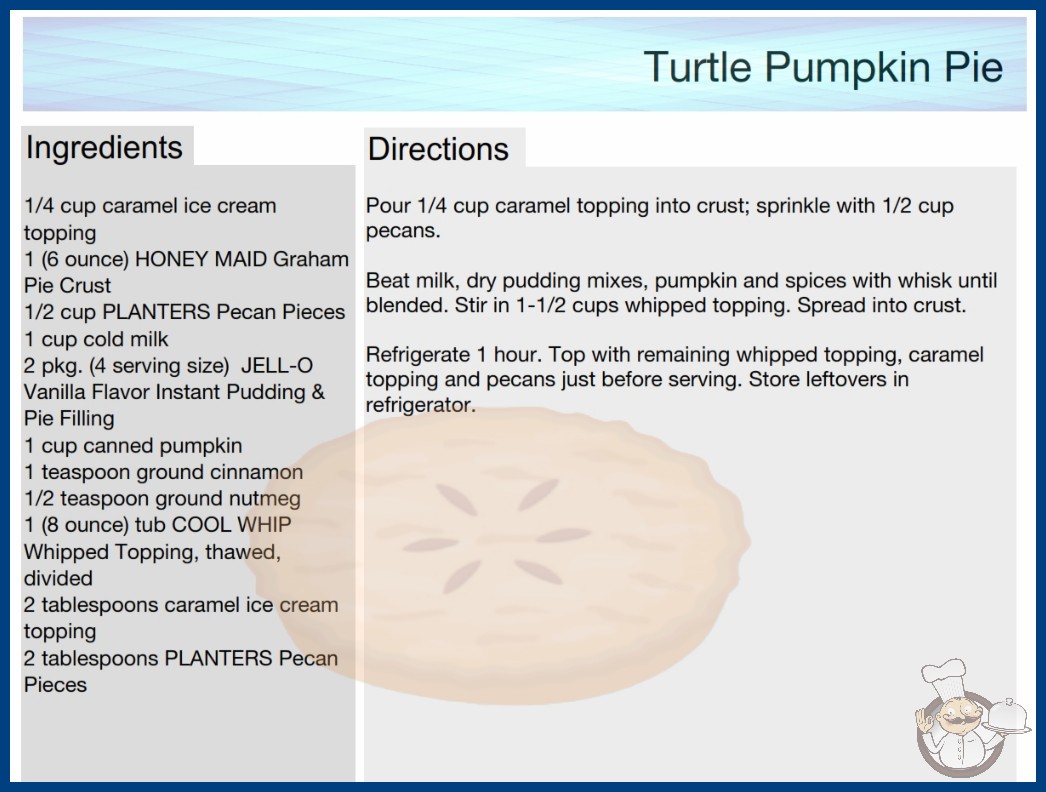 Turtle Pumpkin Pie

Ingredients

1/4 cup caramel ice cream topping
1 (6 ounce) HONEY MAID Graham Pie Crust
1/2 cup PLANTERS Pecan Pieces
1 cup cold milk
2 pkg. (4 serving size) JELL-O Vanilla Flavor Instant Pudding & Pie Filling
1 cup canned pumpkin
1 teaspoon ground cinnamon
1/2 teaspoon ground nutmeg
1 (8 ounce) tub COOL WHIP Whipped Topping, thawed, divided
2 tablespoons caramel ice cream topping
2 tablespoons PLANTERS Pecan Pieces

Directions

Pour 1/4 cup caramel topping into crust; sprinkle with 1/2 cup pecans.

Beat milk, dry pudding mixes, pumpkin and spices with whisk until blended. Stir in 1-1/2 cups whipped topping. Spread into crust.

Refrigerate 1 hour. Top with remaining whipped topping, caramel topping and pecans just before serving. Store leftovers in refrigerator.